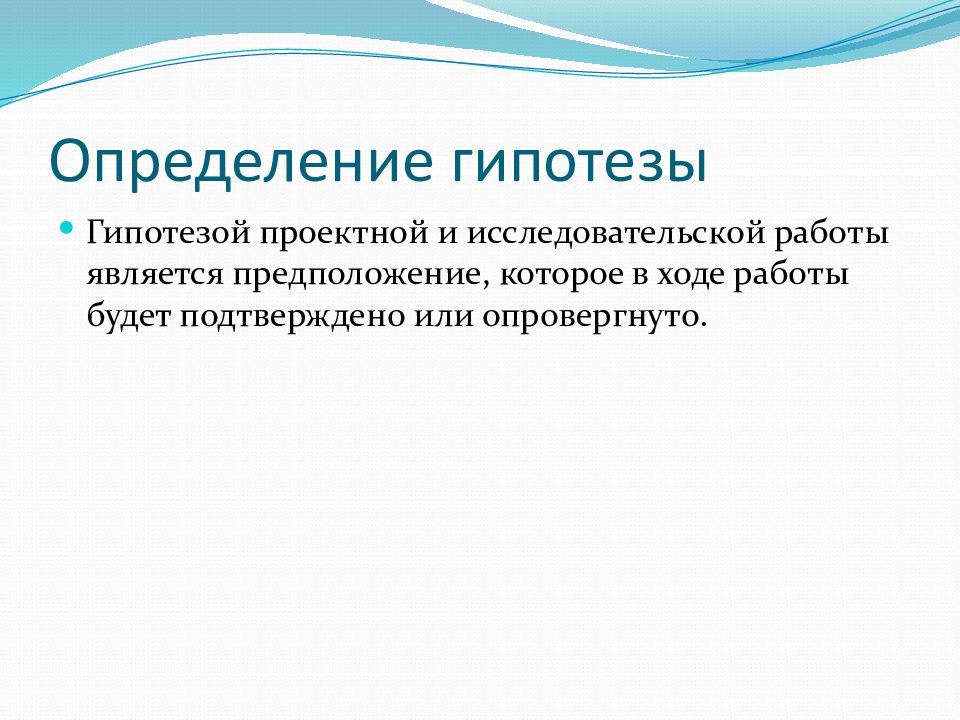 Определение гипотезы

Гипотезой проектной и исследовательской работы является предположение, которое в ходе работы будет подтверждено или опровергнуто.